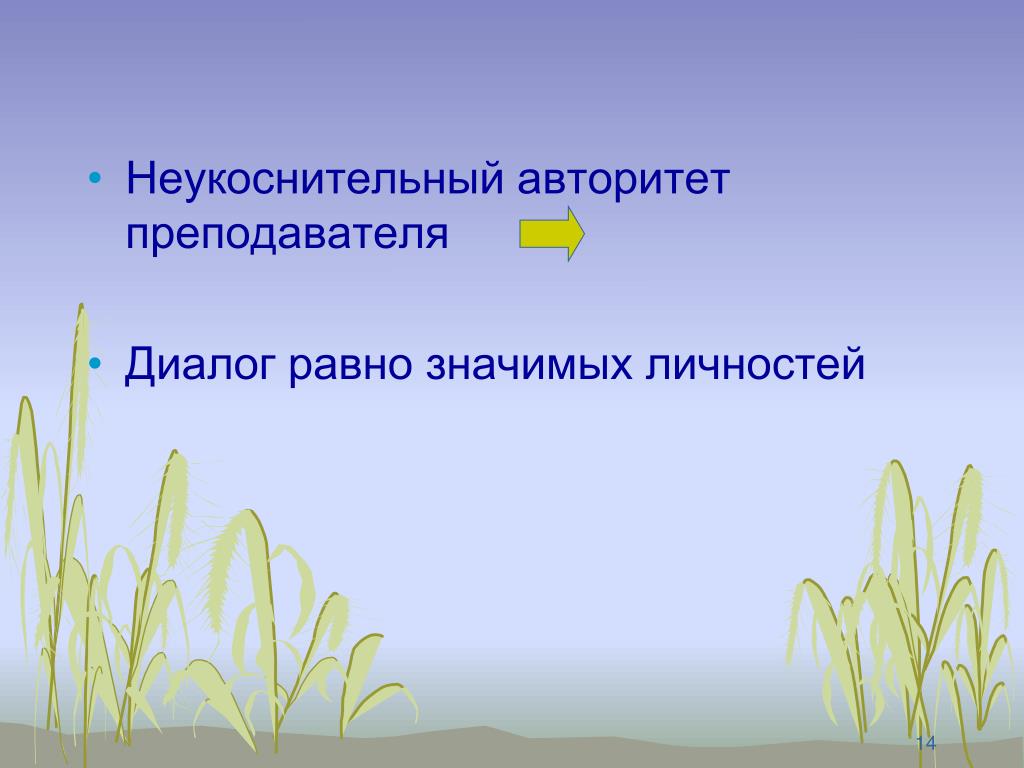 • Неукоснительный авторитет преподавателя

• Диалог равно значимых личностей

14